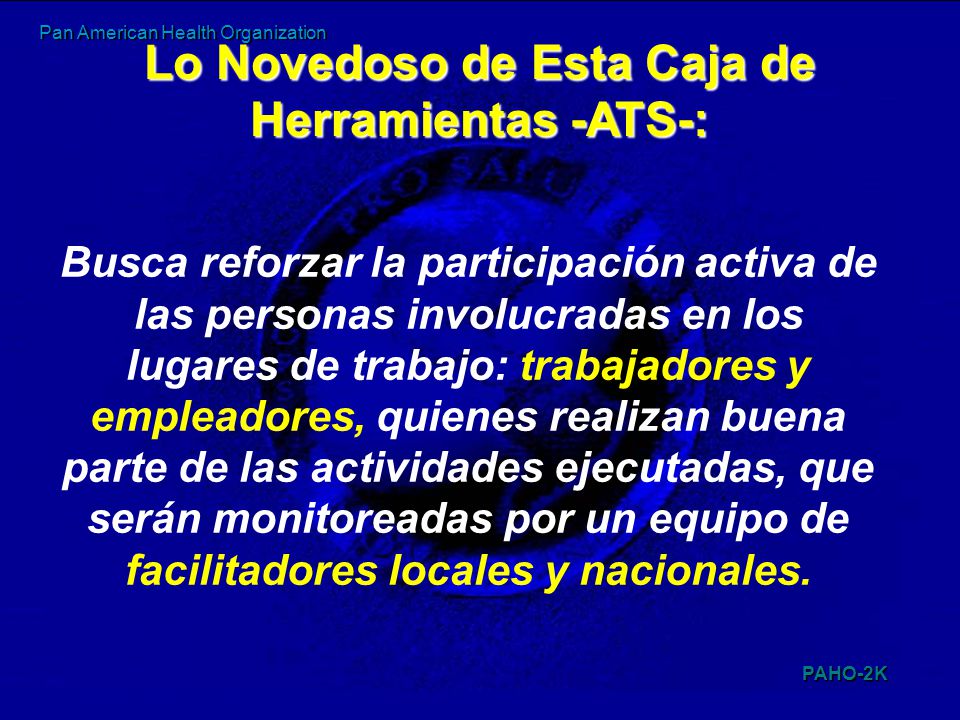 Pan American Health Organization

Lo Novedoso de Esta Caja de Herramientas -ATS-:

Busca reforzar la participación activa de las personas involucradas en los lugares de trabajo: trabajadores y empleadores, quienes realizan buena parte de las actividades ejecutadas, que serán monitoreadas por un equipo de facilitadores locales y nacionales.

PAHO-2K